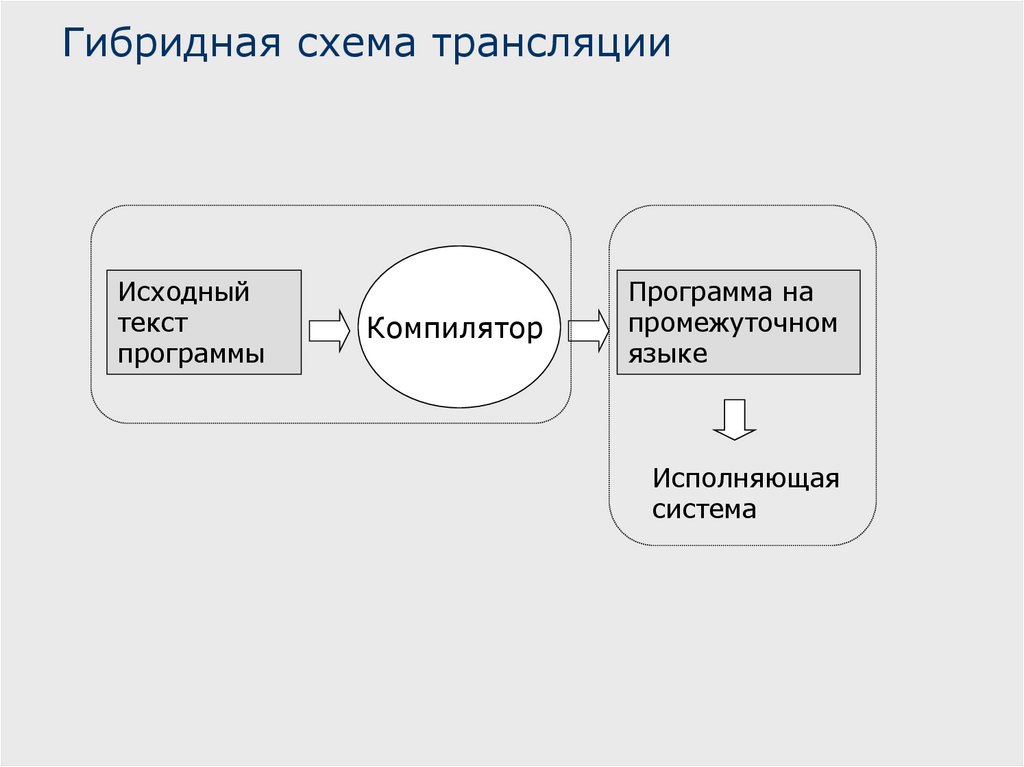 Гибридная схема трансляции

Исходный текст программы

Компилятор

Программа на промежуточном языке

Исполняющая система